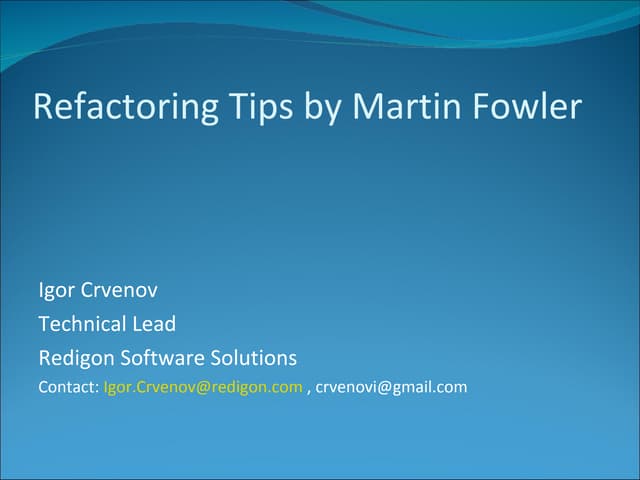 Refactoring Tips by Martin Fowler

Igor Crvenov

Technical Lead

Redigon Software Solutions

Contact: Igor.Crvenov@redigon.com , crvenovi@gmail.com